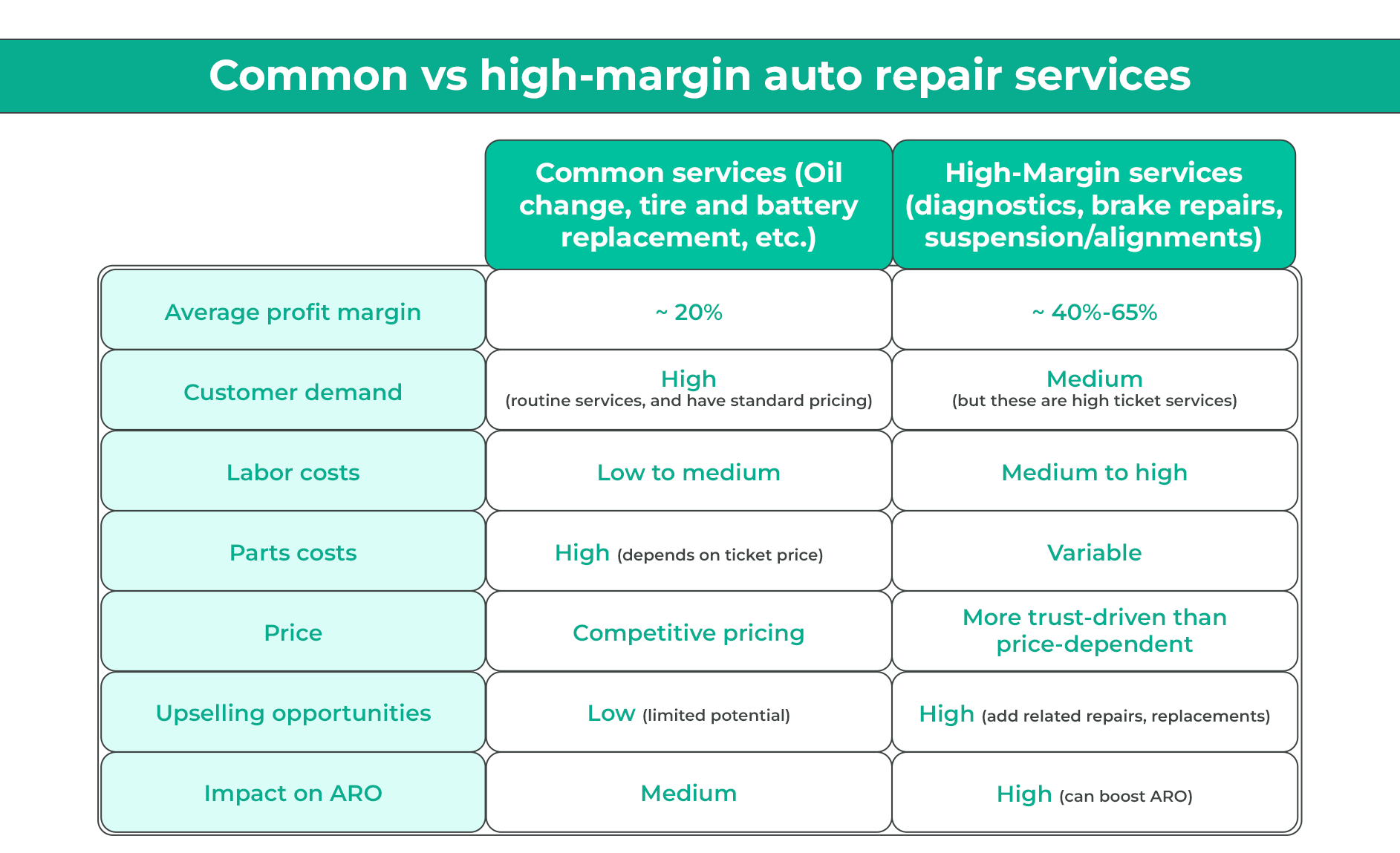 Common vs high-margin auto repair services

| | Common services (Oil change, tire and battery replacement, etc.) | High-Margin services (diagnostics, brake repairs, suspension/alignments) |
|---|---|---|
| Average profit margin | ~ 20% | ~ 40%-65% |
| Customer demand | High (routine services, and have standard pricing) | Medium (but these are high ticket services) |
| Labor costs | Low to medium | Medium to high |
| Parts costs | High (depends on ticket price) | Variable |
| Price | Competitive pricing | More trust-driven than price-dependent |
| Upselling opportunities | Low (limited potential) | High (add related repairs, replacements) |
| Impact on ARO | Medium | High (can boost ARO) |